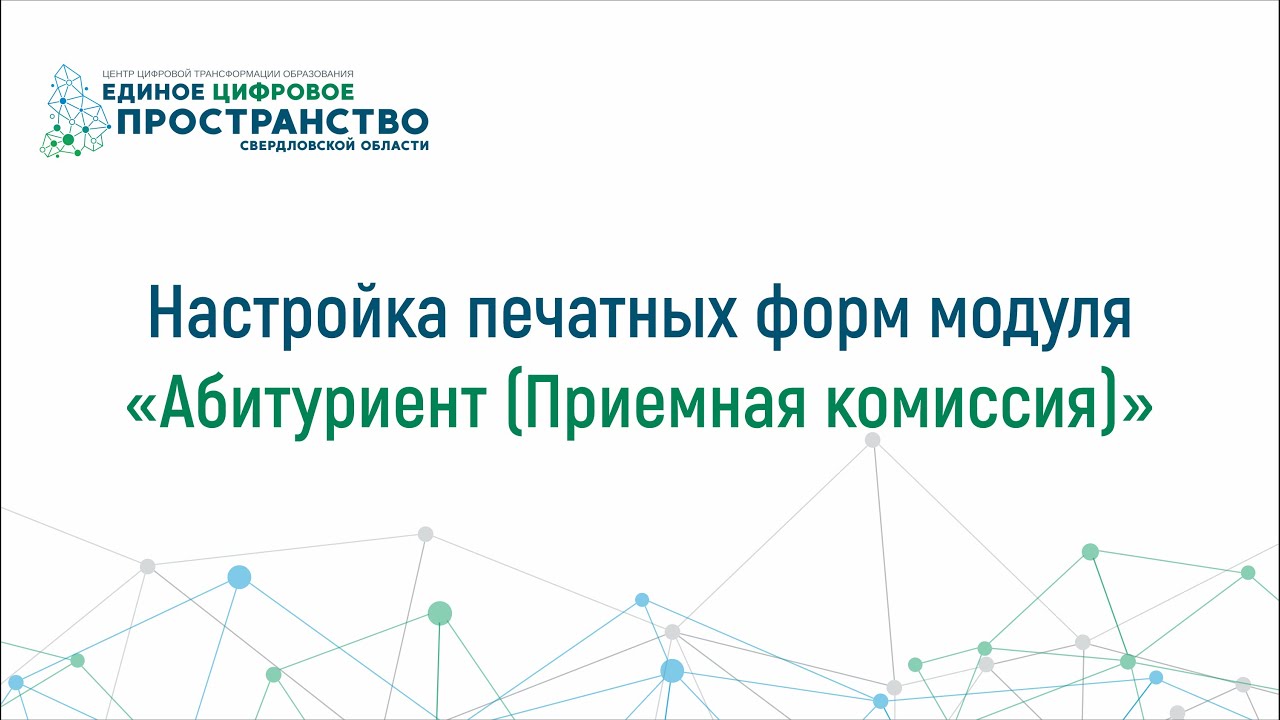 ЦЕНТР ЦИФРОВОЙ ТРАНСФОРМАЦИИ ОБРАЗОВАНИЯ
ЕДИНОЕ ЦИФРОВОЕ
ПРОСТРАНСТВО
СВЕРДЛОВСКОЙ ОБЛАСТИ

Настройка печатных форм модуля
«Абитуриент (Приемная комиссия)»